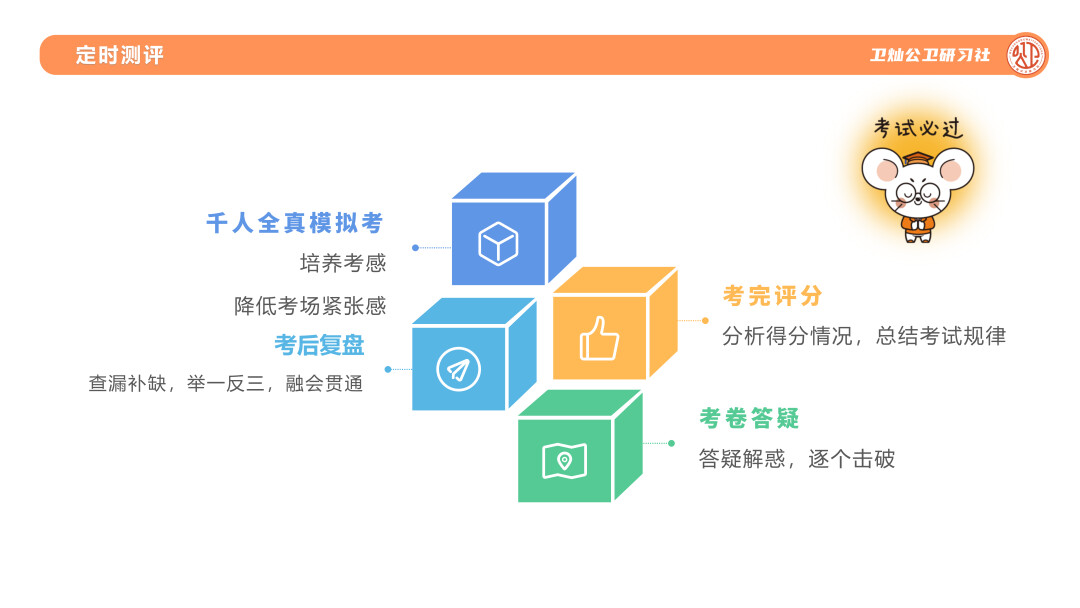 定时测评

卫灿公卫研习社

考试必过

千人全真模拟考
培养考感
降低考场紧张感

考后复盘
查漏补缺，举一反三，融会贯通

考完评分
分析得分情况，总结考试规律

考卷答疑
答疑解惑，逐个击破